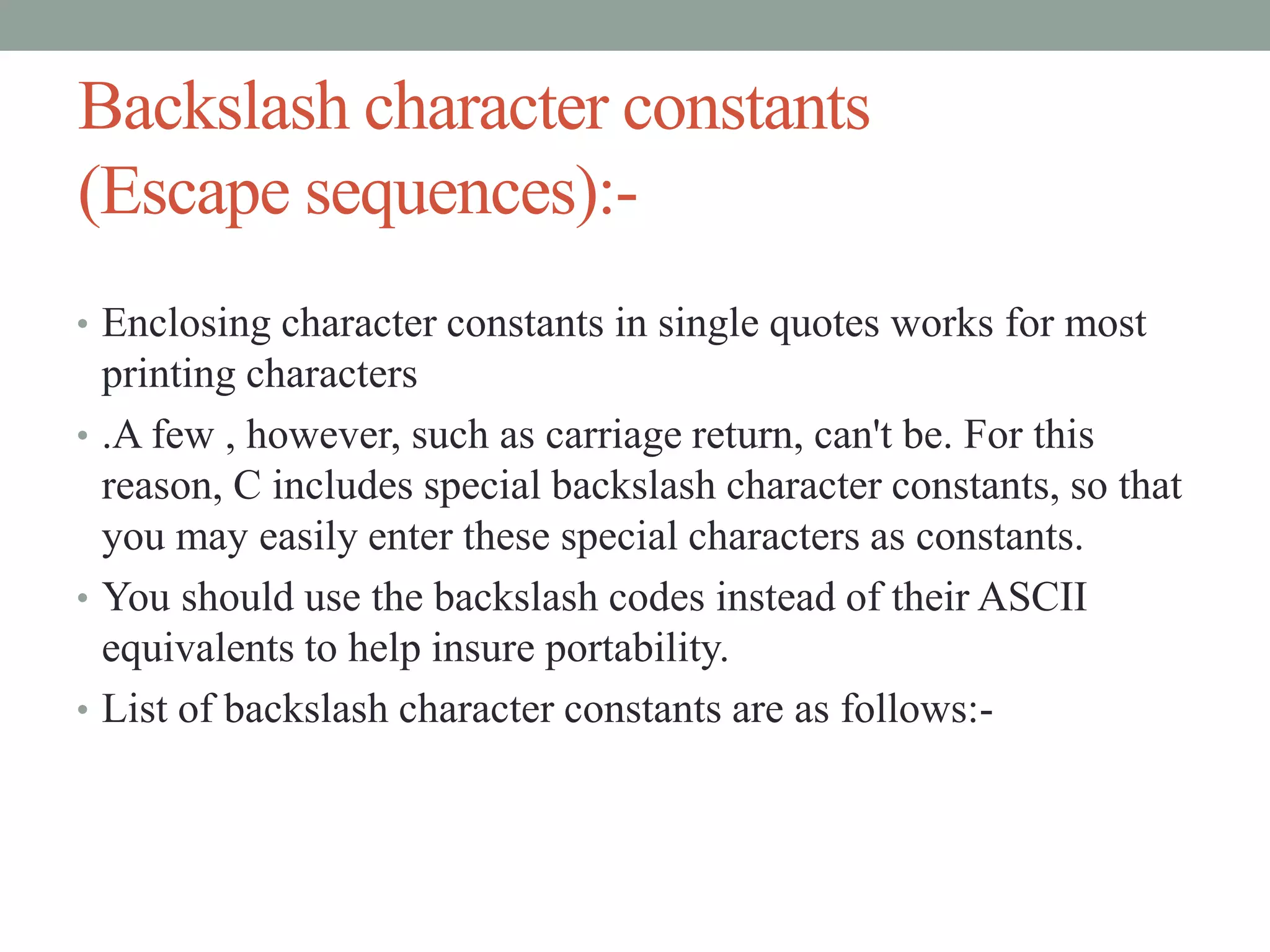 Backslash character constants (Escape sequences):-

• Enclosing character constants in single quotes works for most printing characters

• .A few , however, such as carriage return, can't be. For this reason, C includes special backslash character constants, so that you may easily enter these special characters as constants.

• You should use the backslash codes instead of their ASCII equivalents to help insure portability.

• List of backslash character constants are as follows:-